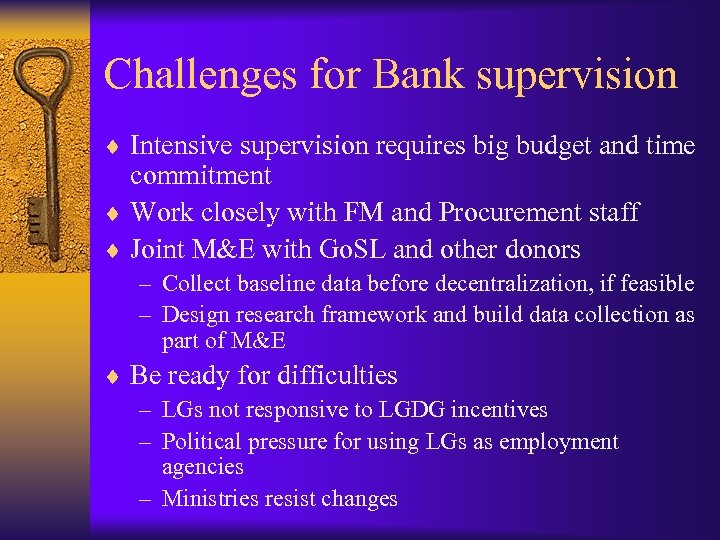 Challenges for Bank supervision

♦ Intensive supervision requires big budget and time commitment
♦ Work closely with FM and Procurement staff
♦ Joint M&E with GoSL and other donors
– Collect baseline data before decentralization, if feasible
– Design research framework and build data collection as part of M&E
♦ Be ready for difficulties
– LGs not responsive to LGDG incentives
– Political pressure for using LGs as employment agencies
– Ministries resist changes